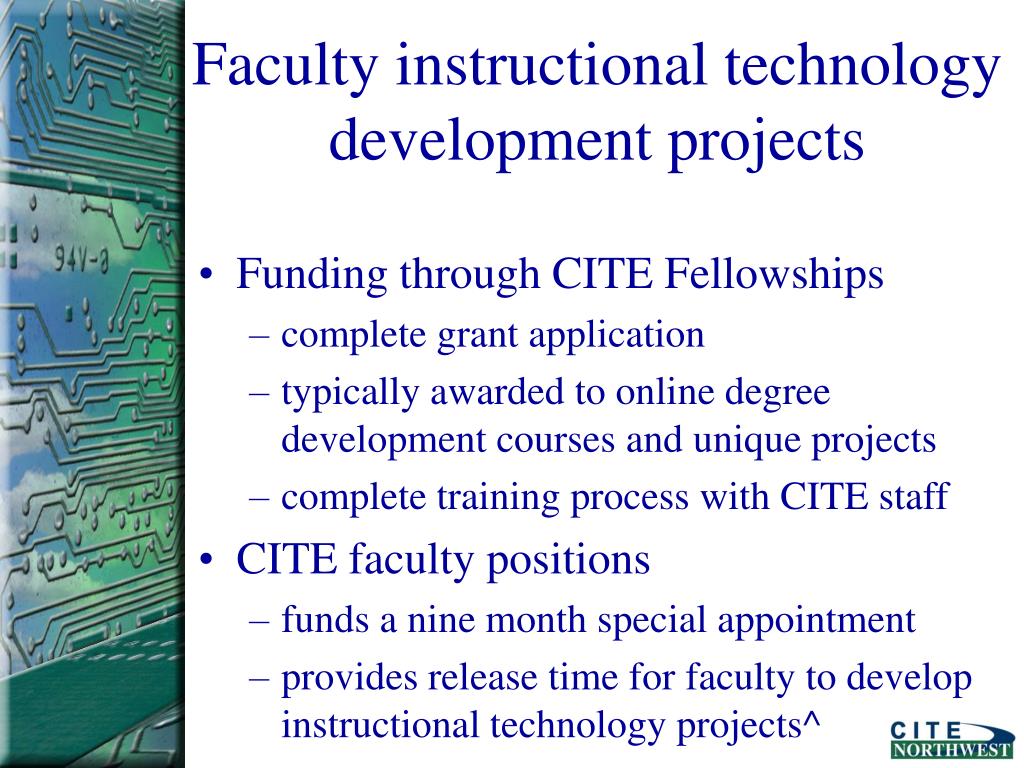 94V-0

Faculty instructional technology development projects

• Funding through CITE Fellowships
– complete grant application
– typically awarded to online degree development courses and unique projects
– complete training process with CITE staff
• CITE faculty positions
– funds a nine month special appointment
– provides release time for faculty to develop instructional technology projects^

CITE NORTHWEST